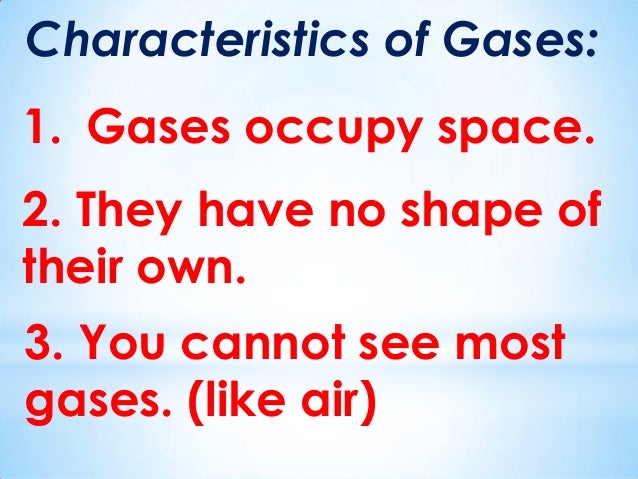 Characteristics of Gases:

1. Gases occupy space.

2. They have no shape of their own.

3. You cannot see most gases. (like air)